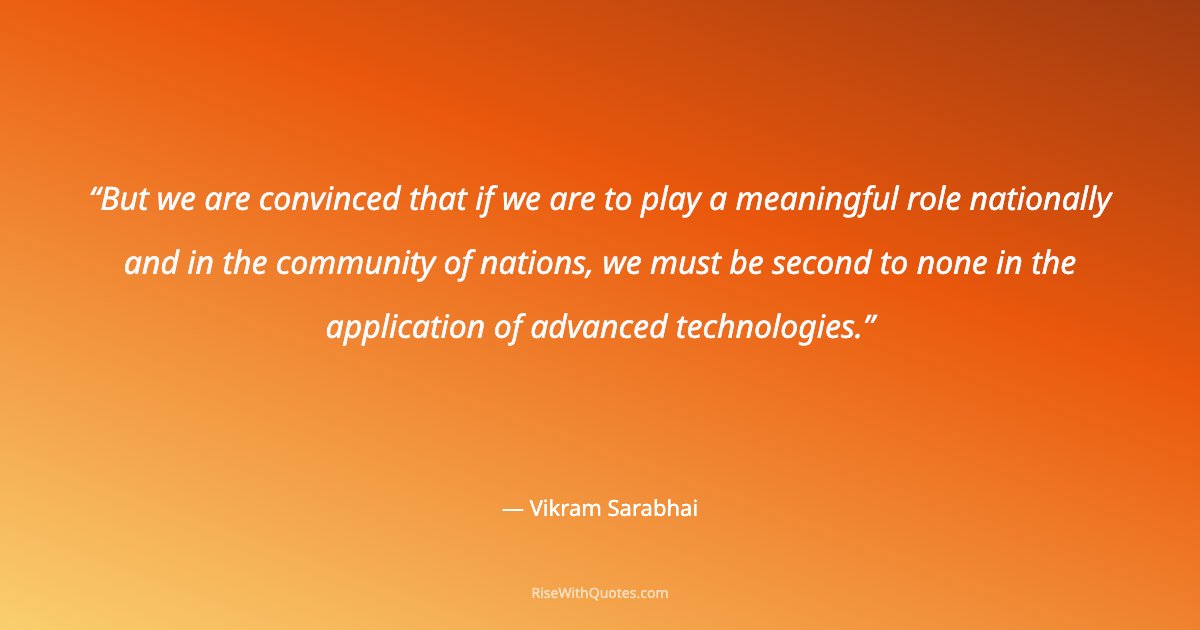 “But we are convinced that if we are to play a meaningful role nationally and in the community of nations, we must be second to none in the application of advanced technologies.”

— Vikram Sarabhai

RiseWithQuotes.com